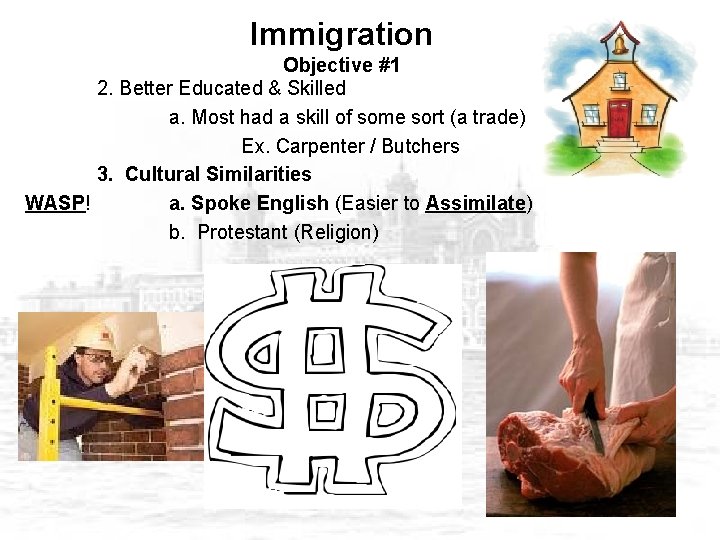 Immigration
Objective #1

2. Better Educated & Skilled

a. Most had a skill of some sort (a trade)

Ex. Carpenter / Butchers

3. Cultural Similarities

WASP! a. Spoke English (Easier to Assimilate)

b. Protestant (Religion)